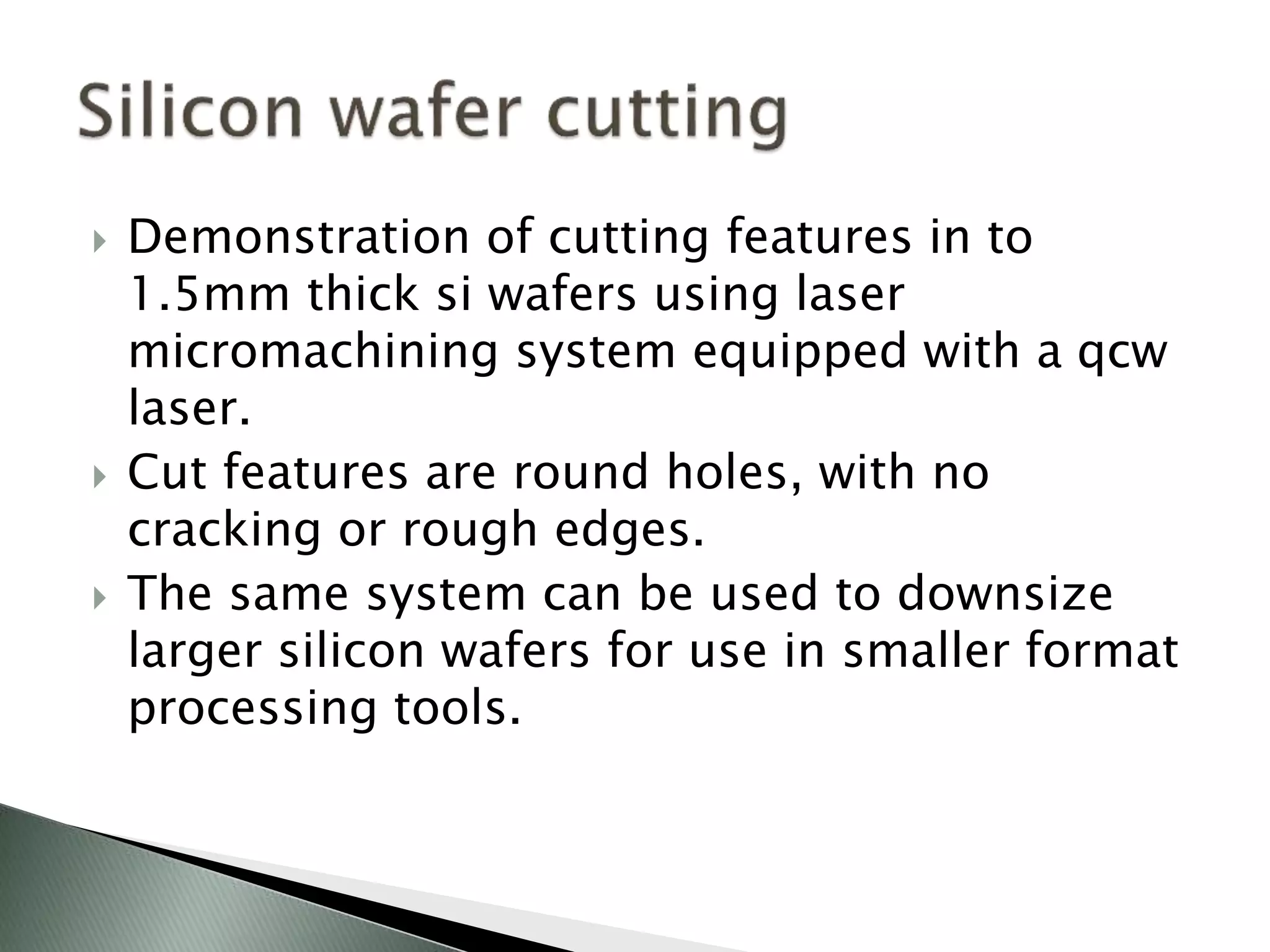 Silicon wafer cutting

Demonstration of cutting features in to 1.5mm thick si wafers using laser micromachining system equipped with a qcw laser.

Cut features are round holes, with no cracking or rough edges.

The same system can be used to downsize larger silicon wafers for use in smaller format processing tools.